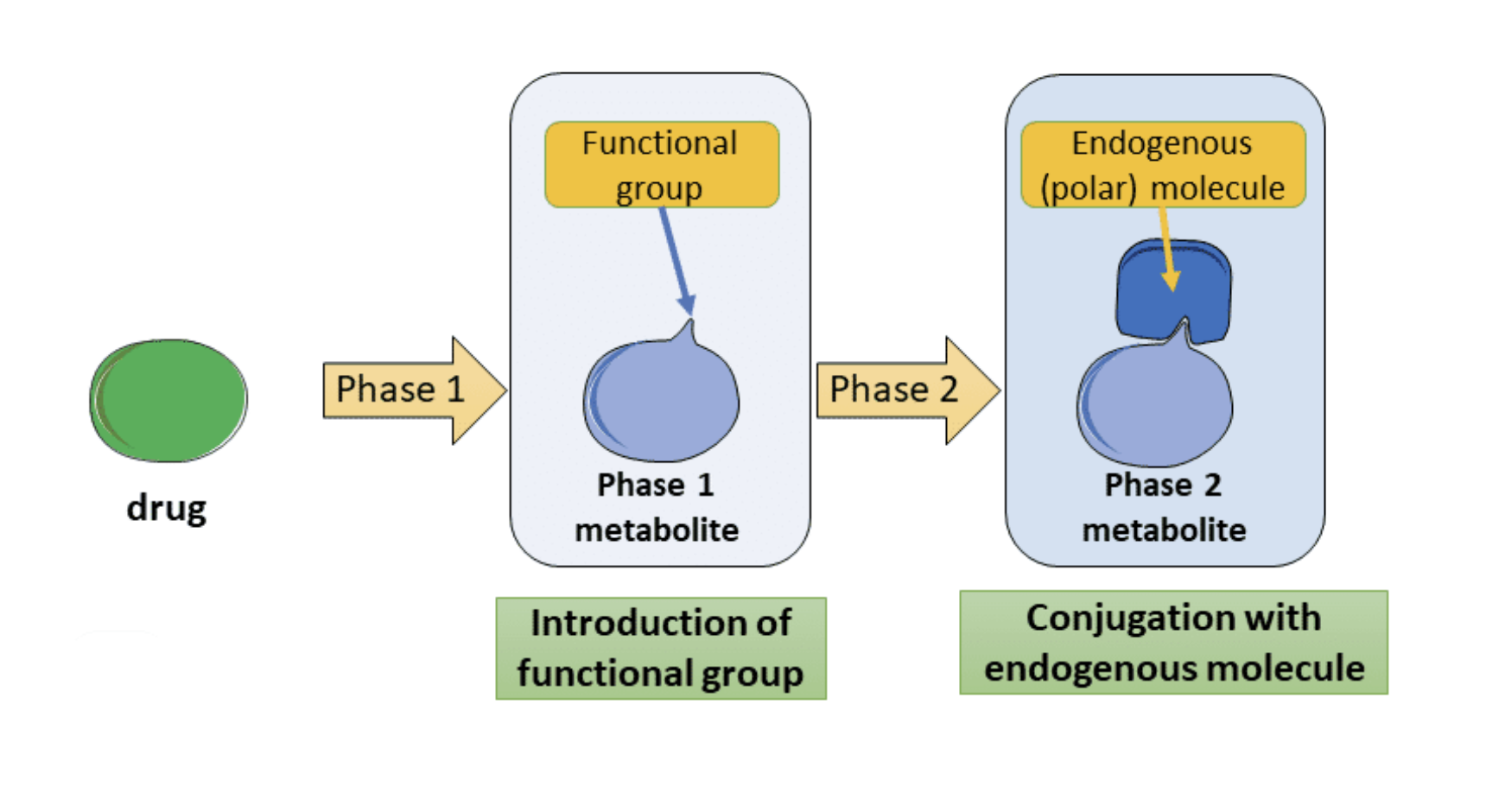 drug

Phase 1

Functional group

Phase 1 metabolite

Introduction of functional group

Phase 2

Endogenous (polar) molecule

Phase 2 metabolite

Conjugation with endogenous molecule